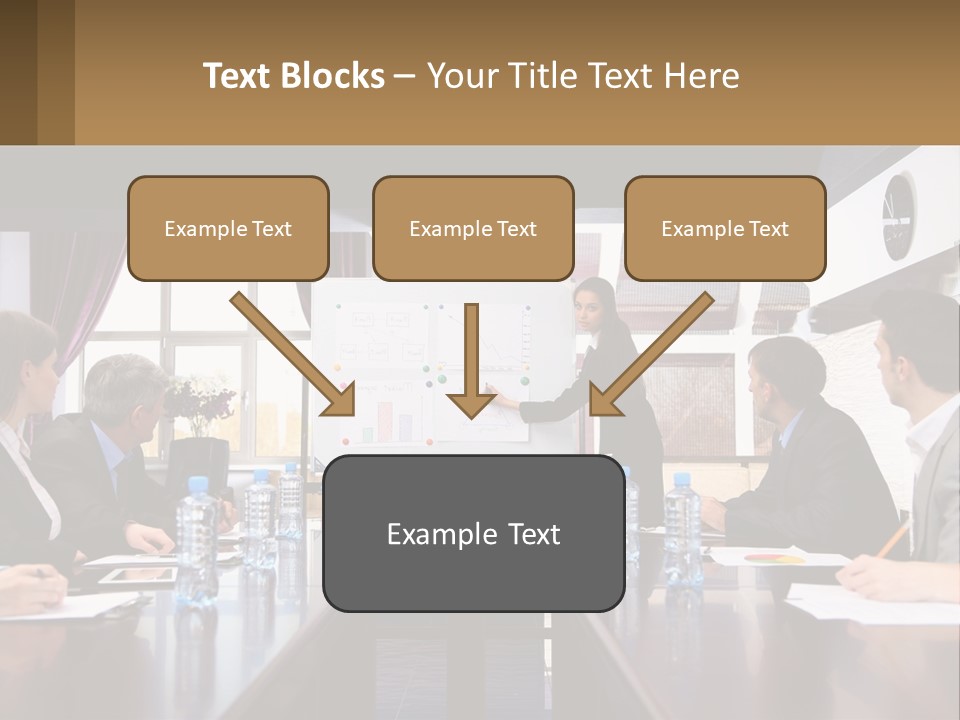 Text Blocks – Your Title Text Here

Example Text

Example Text

Example Text

Example Text